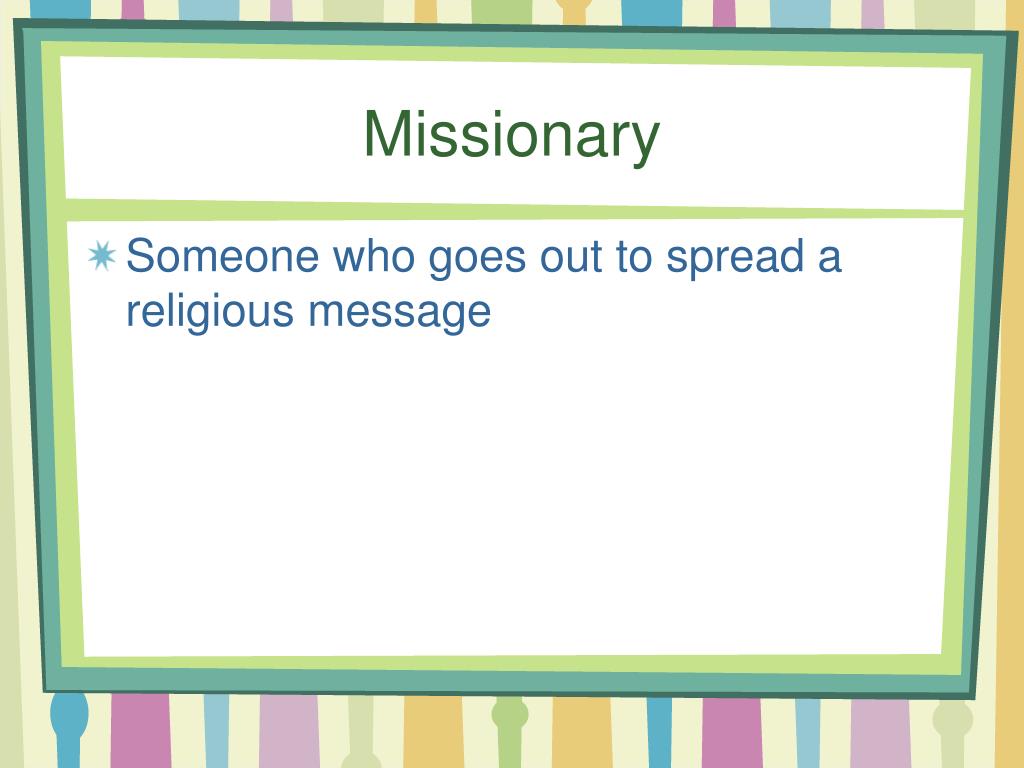 Missionary

Someone who goes out to spread a religious message